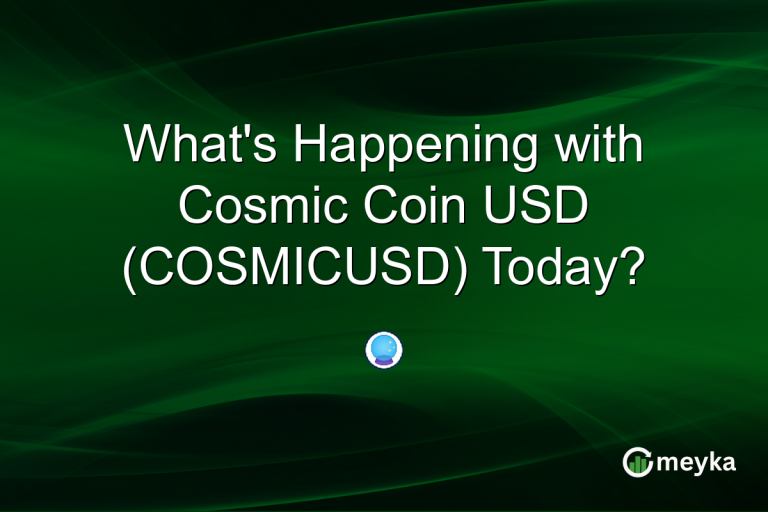 What's Happening with Cosmic Coin USD (COSMICUSD) Today?

meyka